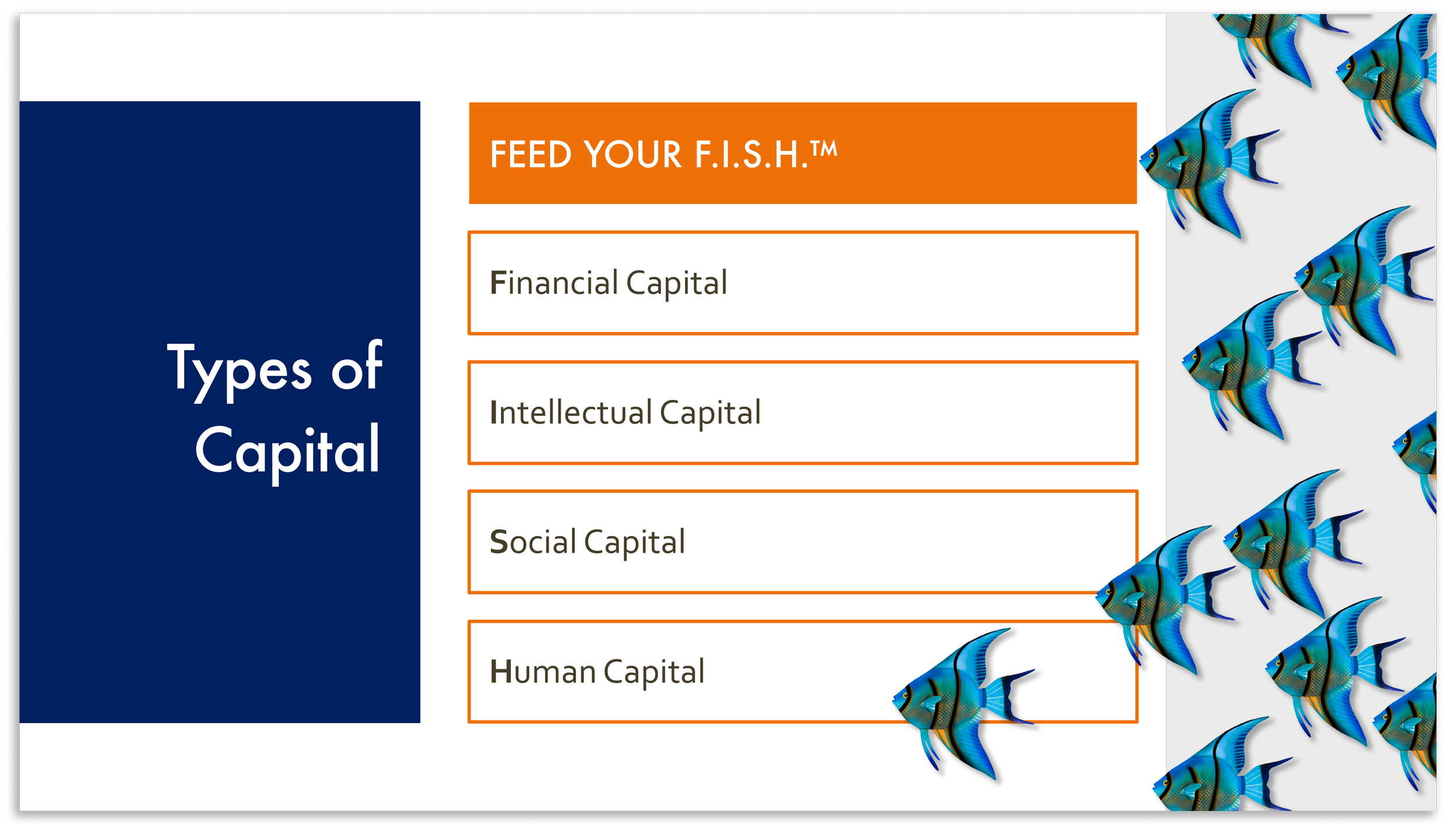 Types of Capital

FEED YOUR F.I.S.H.™

Financial Capital

Intellectual Capital

Social Capital

Human Capital